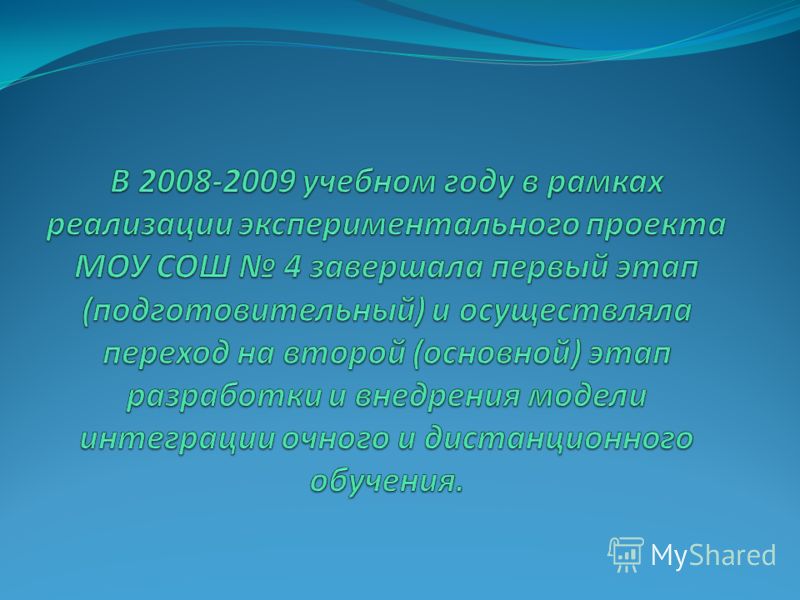 В 2008-2009 учебном году в рамках реализации экспериментального проекта МОУ СОШ № 4 завершала первый этап (подготовительный) и осуществляла переход на второй (основной) этап разработки и внедрения модели интеграции очного и дистанционного обучения.

MyShared